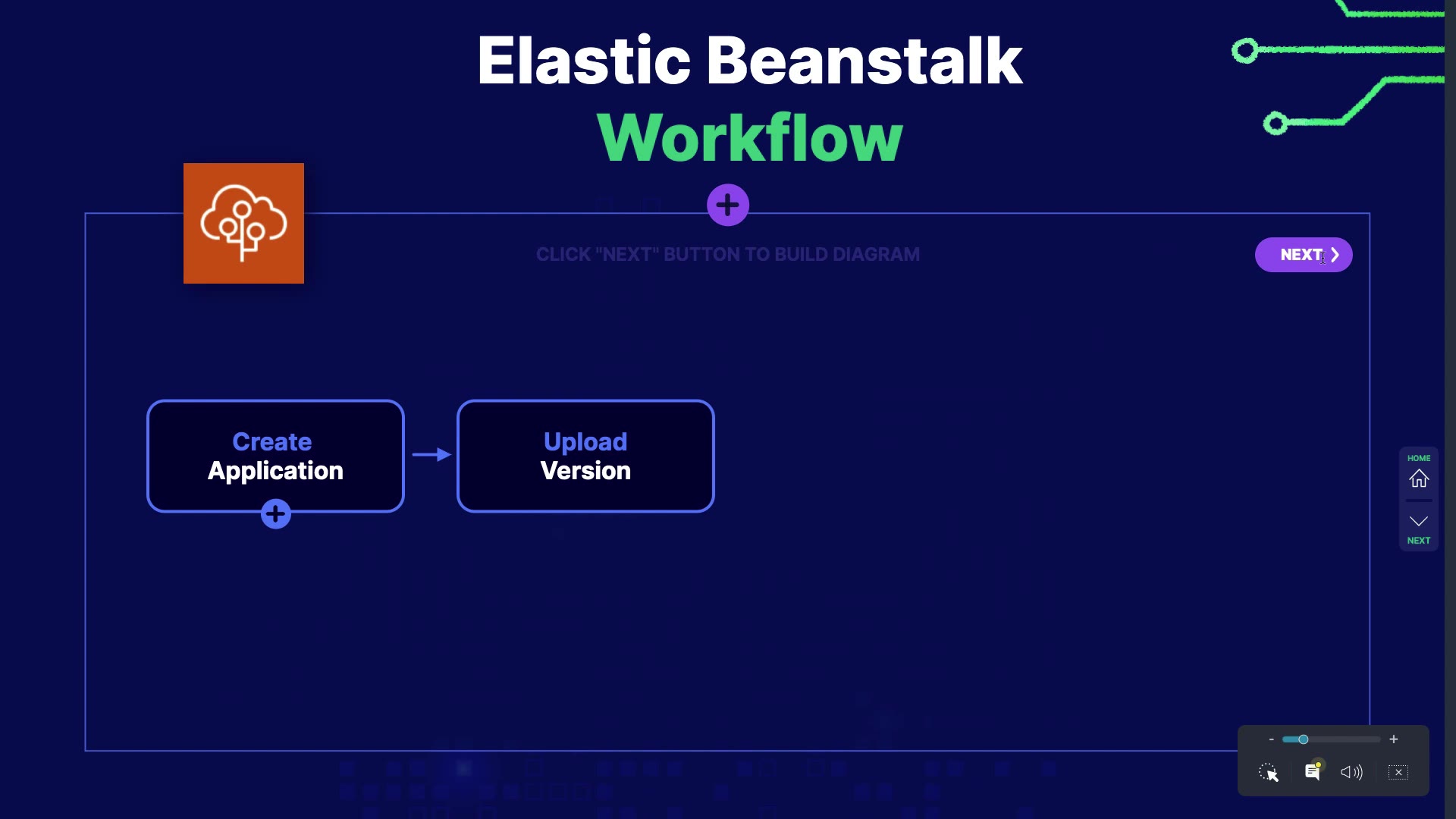 Elastic Beanstalk
Workflow

CLICK "NEXT" BUTTON TO BUILD DIAGRAM

NEXT

Create
Application

Upload
Version

HOME

NEXT

-
+